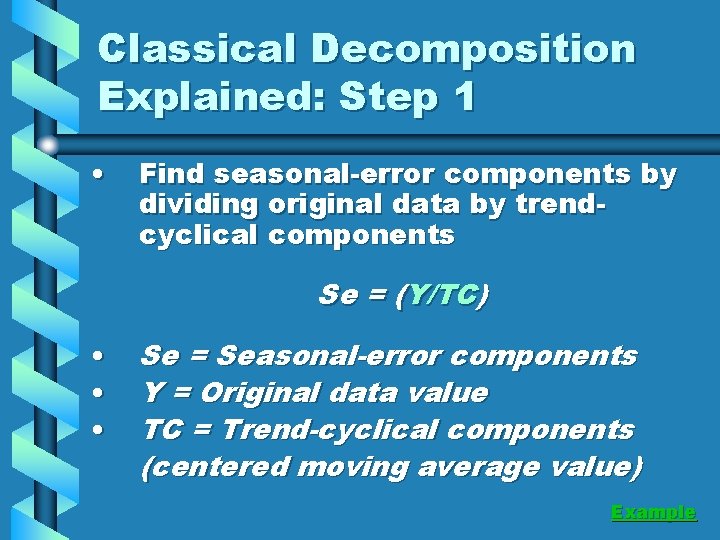 Classical Decomposition Explained: Step 1

• Find seasonal-error components by dividing original data by trend-cyclical components

Se = (Y/TC)

• Se = Seasonal-error components
• Y = Original data value
• TC = Trend-cyclical components (centered moving average value)

Example